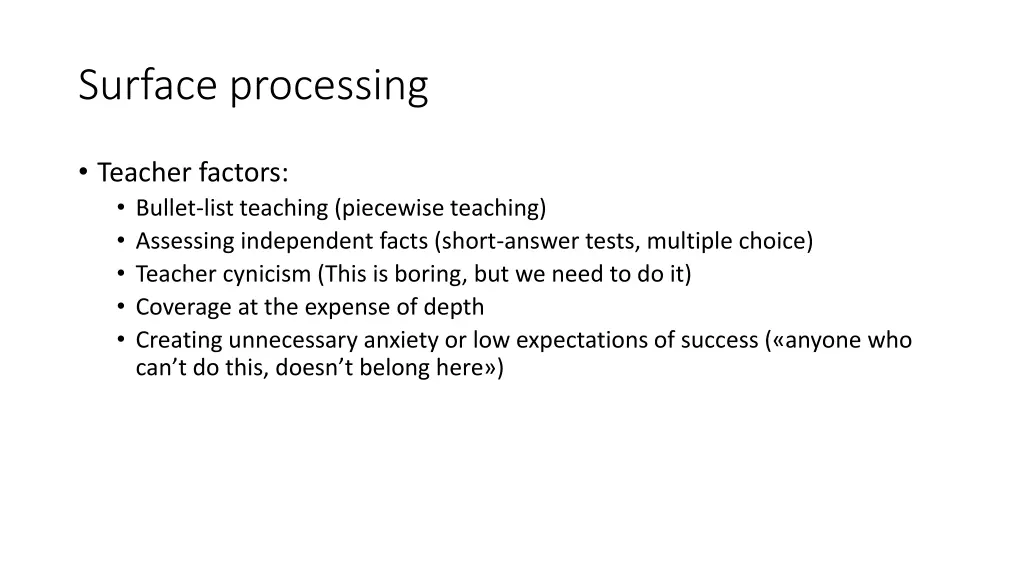 Surface processing

• Teacher factors:
  • Bullet-list teaching (piecewise teaching)
  • Assessing independent facts (short-answer tests, multiple choice)
  • Teacher cynicism (This is boring, but we need to do it)
  • Coverage at the expense of depth
  • Creating unnecessary anxiety or low expectations of success («anyone who can’t do this, doesn’t belong here»)